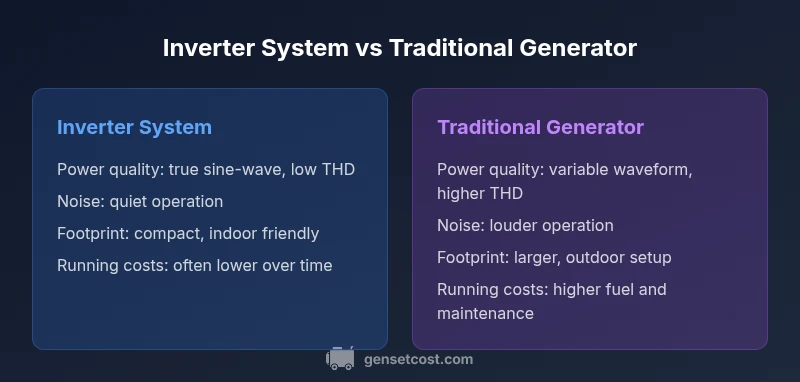 Inverter System vs Traditional Generator

Inverter System

Power quality: true sine-wave, low THD

Noise: quiet operation

Footprint: compact, indoor friendly

Running costs: often lower over time

Traditional Generator

Power quality: variable waveform, higher THD

Noise: louder operation

Footprint: larger, outdoor setup

Running costs: higher fuel and maintenance

gensetcost.com